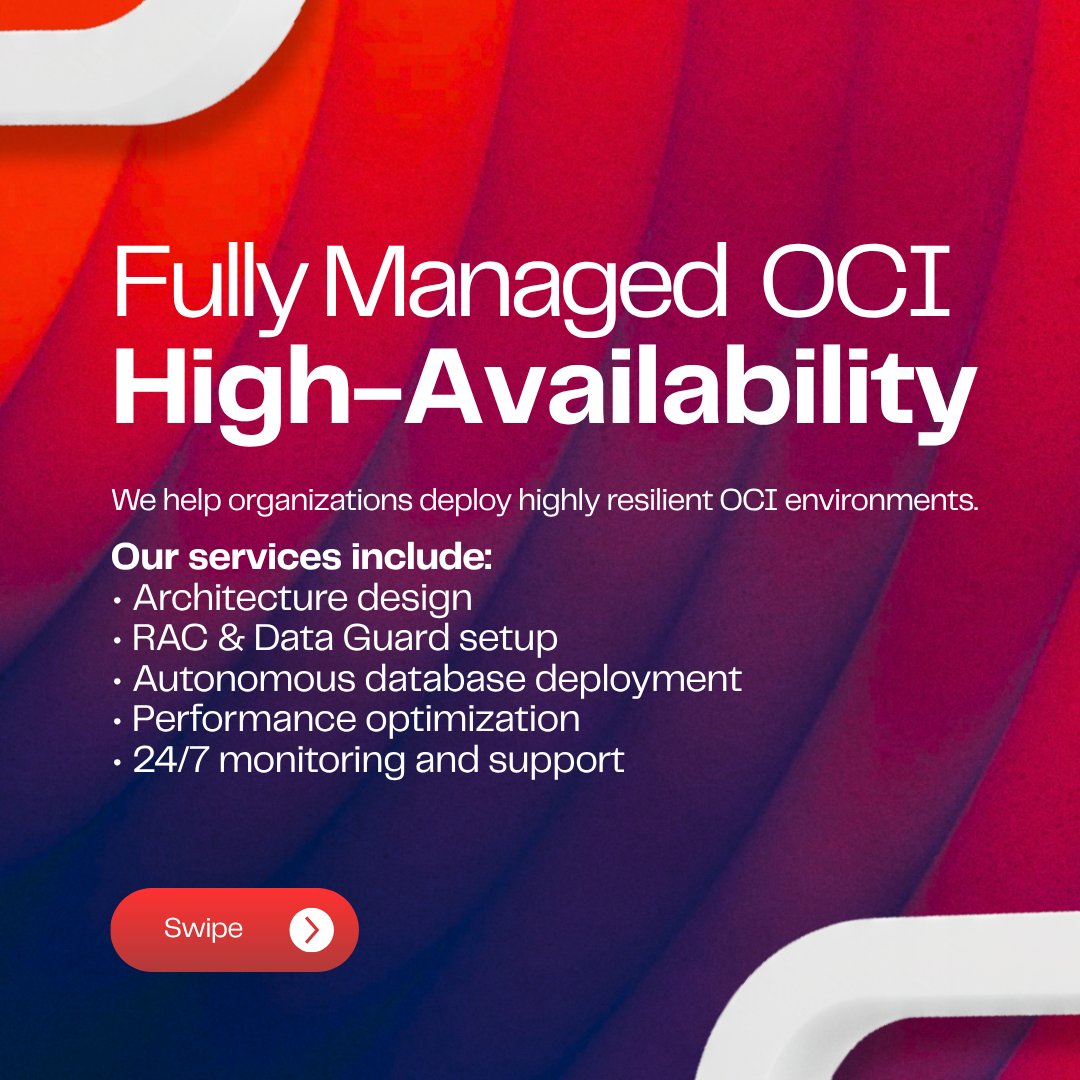 Fully Managed OCI
High-Availability

We help organizations deploy highly resilient OCI environments.

Our services include:
• Architecture design
• RAC & Data Guard setup
• Autonomous database deployment
• Performance optimization
• 24/7 monitoring and support

Swipe